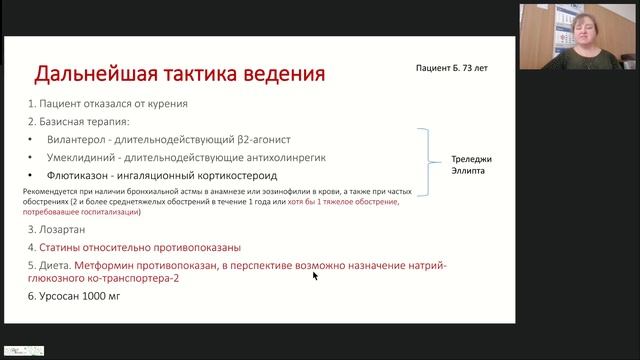 Дальнейшая тактика ведения

Пациент Б. 73 лет

1. Пациент отказался от курения
2. Базисная терапия:
• Вилантерол - длительнодействующий β2-агонист
• Умеклидиний - длительнодействующие антихолинрегик
• Флютиказон - ингаляционный кортикостероид

Треледжи Эллипта

Рекомендуется при наличии бронхиальной астмы в анамнезе или эозинофилии в крови, а также при частых обострениях (2 и более среднетяжелых обострений в течение 1 года или хотя бы 1 тяжелое обострение, потребовавшее госпитализации)

3. Лозартан
4. Статины относительно противопоказаны
5. Диета. Метформин противопоказан, в перспективе возможно назначение натрий-глюкозного ко-транспортера-2
6. Урсосан 1000 мг